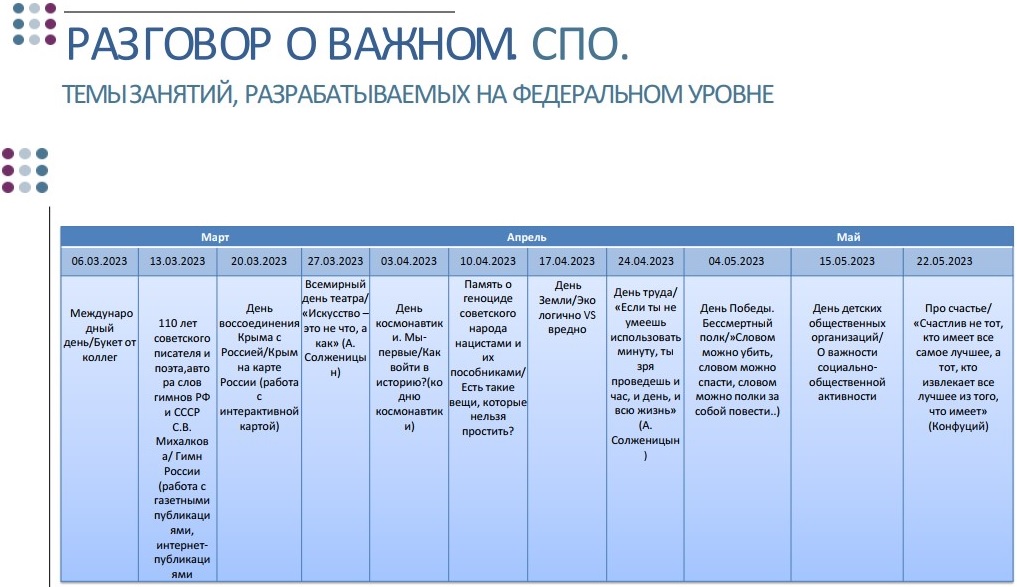 РАЗГОВОР О ВАЖНОМ. СПО.

ТЕМЫ ЗАНЯТИЙ, РАЗРАБАТЫВАЕМЫХ НА ФЕДЕРАЛЬНОМ УРОВНЕ

| Март | | | | Апрель | | | | Май | | |
|---|---|---|---|---|---|---|---|---|---|---|
| 06.03.2023 | 13.03.2023 | 20.03.2023 | 27.03.2023 | 03.04.2023 | 10.04.2023 | 17.04.2023 | 24.04.2023 | 04.05.2023 | 15.05.2023 | 22.05.2023 |
| Международный день/Букет от коллег | 110 лет советского писателя и поэта,автора слов гимнов РФ и СССР С.В. Михалкова/ Гимн России (работа с газетными публикациями, интернет-публикациями | День воссоединения Крыма с Россией/Крым на карте России (работа с интерактивной картой) | Всемирный день театра/ «Искусство – это не что, а как» (А. Солженицын) | День космонавтики. Мы-первые/Как войти в историю?(ко дню космонавтики) | Память о геноциде советского народа нацистами и их пособниками/ Есть такие вещи, которые нельзя простить? | День Земли/Экологично VS вредно | День труда/ «Если ты не умеешь использовать минуту, ты зря проведешь и час, и день, и всю жизнь» (А. Солженицын) | День Победы. Бессмертный полк/»Словом можно убить, словом можно спасти, словом можно полки за собой повести..) | День детских общественных организаций/ О важности социально-общественной активности | Про счастье/ «Счастлив не тот, кто имеет все самое лучшее, а тот, кто извлекает все лучшее из того, что имеет» (Конфуций) |